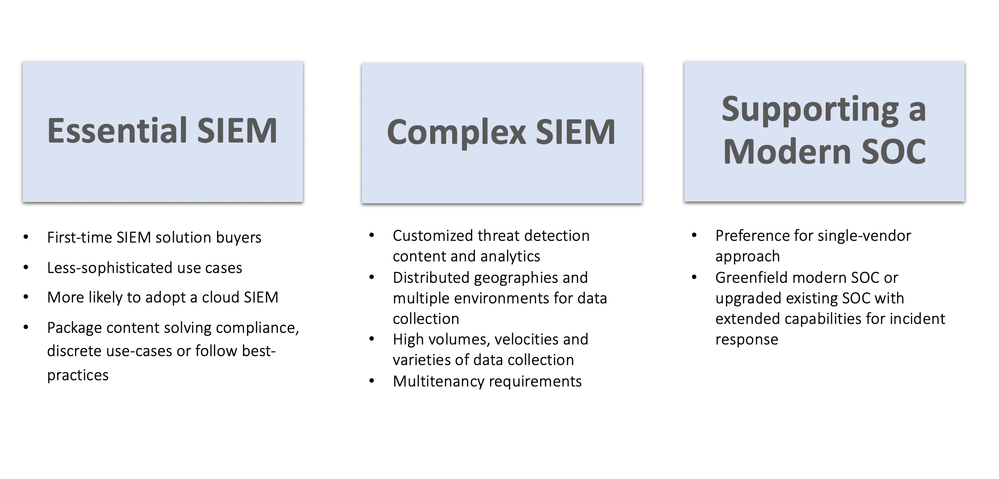 Essential SIEM

- First-time SIEM solution buyers
- Less-sophisticated use cases
- More likely to adopt a cloud SIEM
- Package content solving compliance, discrete use-cases or follow best-practices

Complex SIEM

- Customized threat detection content and analytics
- Distributed geographies and multiple environments for data collection
- High volumes, velocities and varieties of data collection
- Multitenancy requirements

Supporting a Modern SOC

- Preference for single-vendor approach
- Greenfield modern SOC or upgraded existing SOC with extended capabilities for incident response